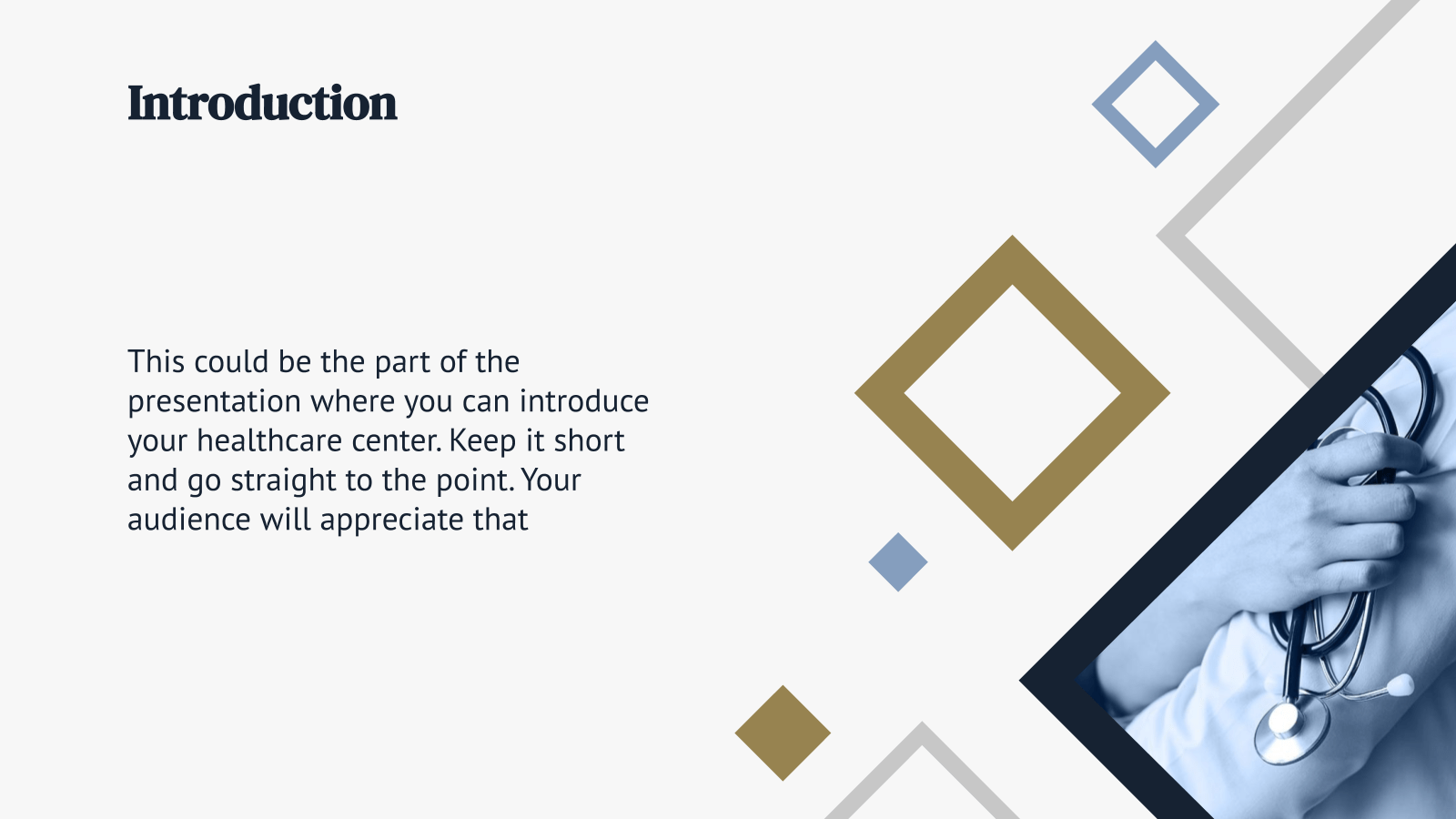 Introduction

This could be the part of the presentation where you can introduce your healthcare center. Keep it short and go straight to the point. Your audience will appreciate that